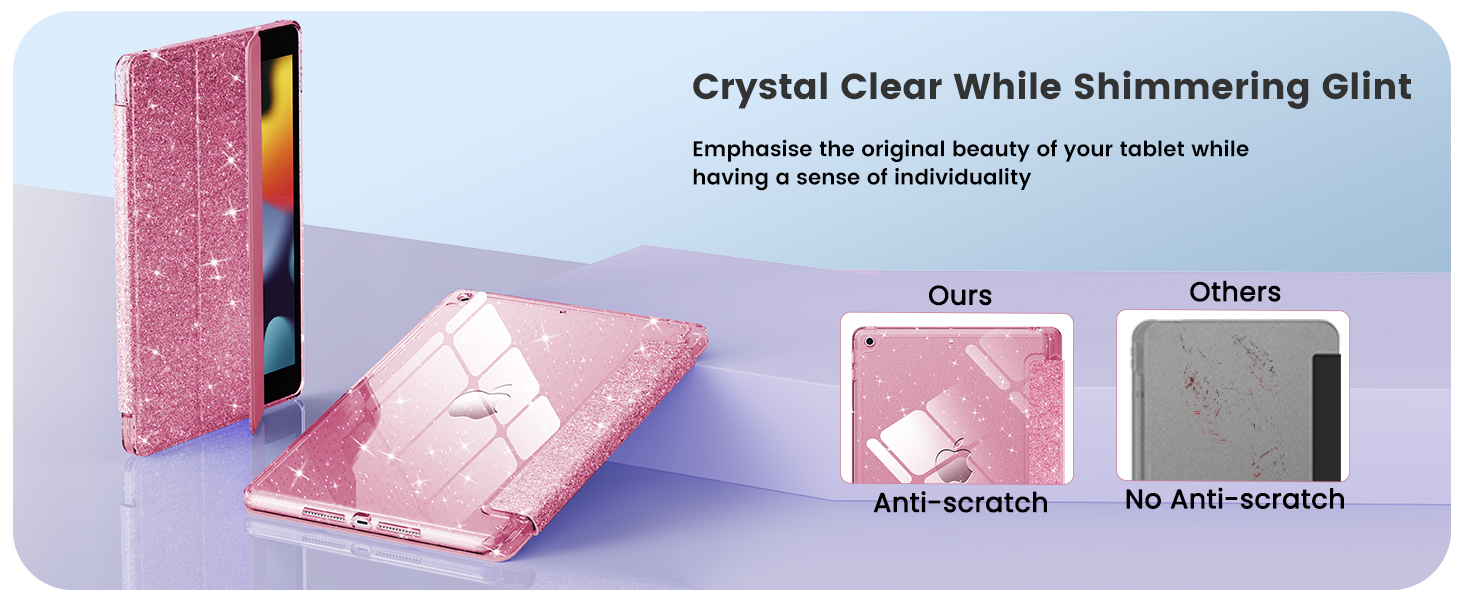 Crystal Clear While Shimmering Glint

Emphasise the original beauty of your tablet while having a sense of individuality

Ours

Anti-scratch

Others

No Anti-scratch